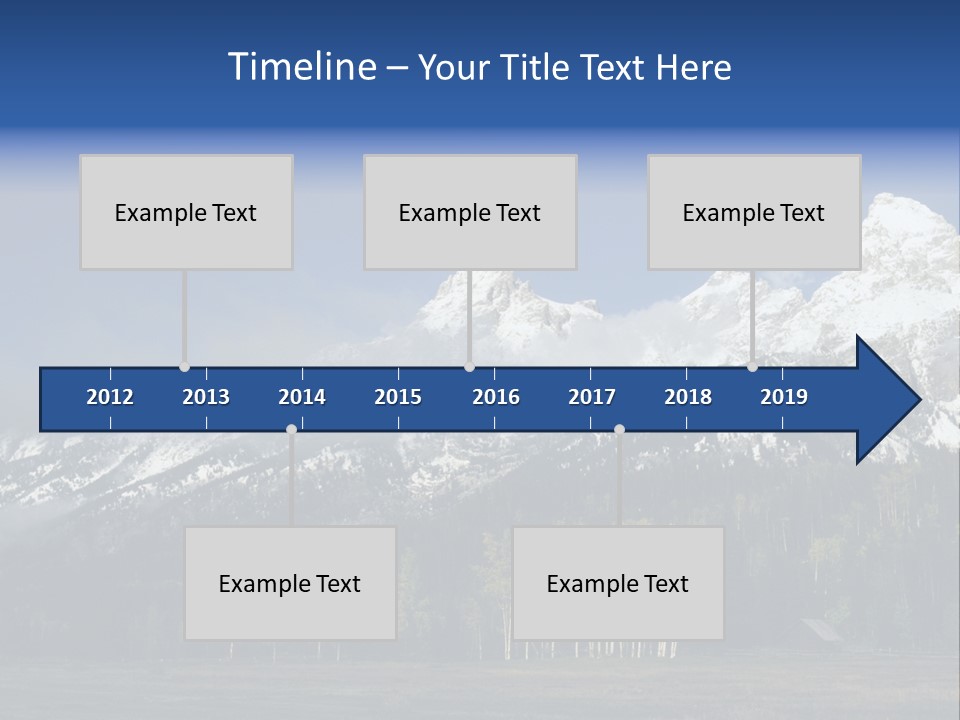 Timeline – Your Title Text Here

Example Text

Example Text

Example Text

2012 2013 2014 2015 2016 2017 2018 2019

Example Text

Example Text